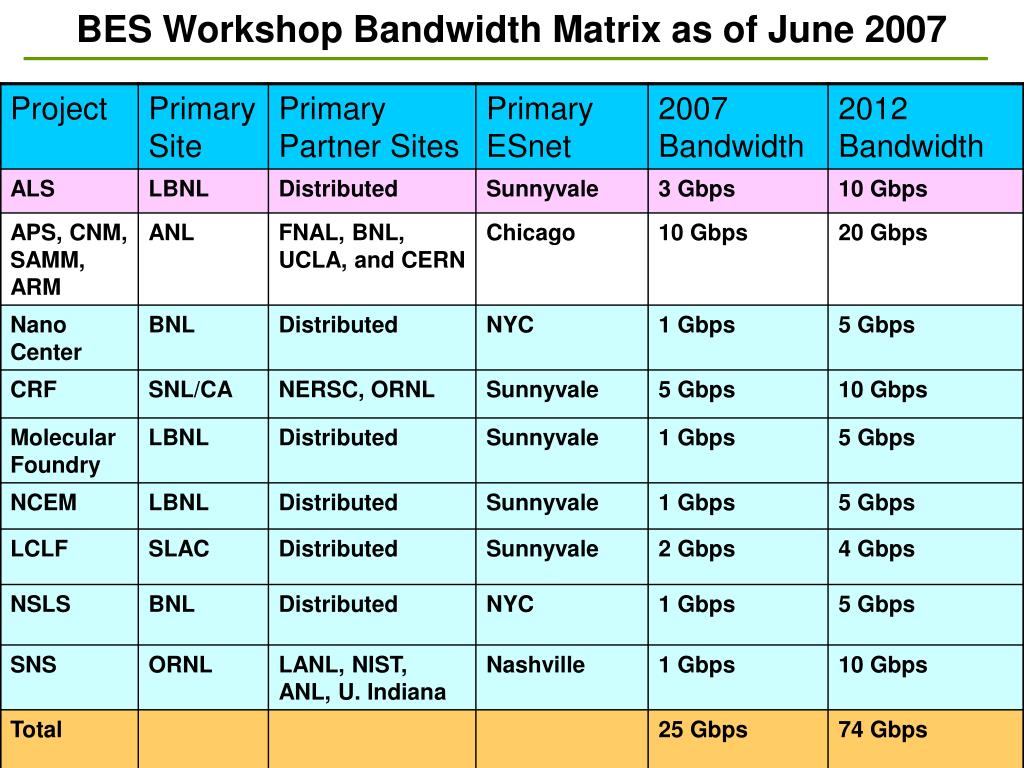 BES Workshop Bandwidth Matrix as of June 2007

| Project | Primary Site | Primary Partner Sites | Primary ESnet | 2007 Bandwidth | 2012 Bandwidth |
|---|---|---|---|---|---|
| ALS | LBNL | Distributed | Sunnyvale | 3 Gbps | 10 Gbps |
| APS, CNM, SAMM, ARM | ANL | FNAL, BNL, UCLA, and CERN | Chicago | 10 Gbps | 20 Gbps |
| Nano Center | BNL | Distributed | NYC | 1 Gbps | 5 Gbps |
| CRF | SNL/CA | NERSC, ORNL | Sunnyvale | 5 Gbps | 10 Gbps |
| Molecular Foundry | LBNL | Distributed | Sunnyvale | 1 Gbps | 5 Gbps |
| NCEM | LBNL | Distributed | Sunnyvale | 1 Gbps | 5 Gbps |
| LCLF | SLAC | Distributed | Sunnyvale | 2 Gbps | 4 Gbps |
| NSLS | BNL | Distributed | NYC | 1 Gbps | 5 Gbps |
| SNS | ORNL | LANL, NIST, ANL, U. Indiana | Nashville | 1 Gbps | 10 Gbps |
| Total | | | | 25 Gbps | 74 Gbps |